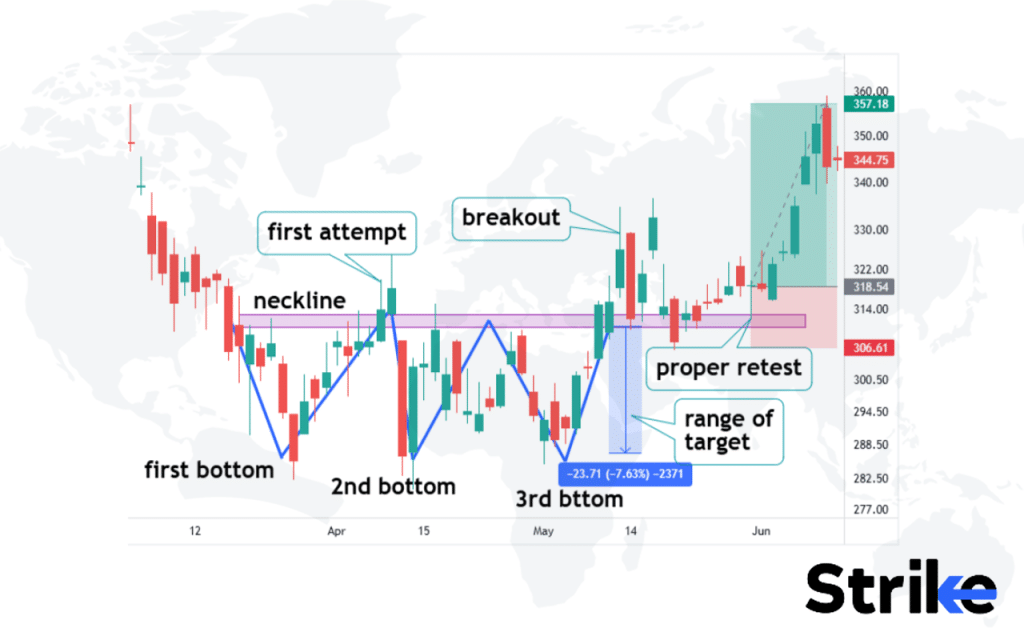 first attempt

breakout

neckline

proper retest

range of target

first bottom

2nd bottom

3rd bttom

−23.71 (−7.63%) −2371

360.00
357.18
350.00
344.75
340.00
330.00
322.00
318.54
314.00
306.61
300.50
294.50
288.50
282.50
277.00

12
Apr
15
May
14
Jun

Strike